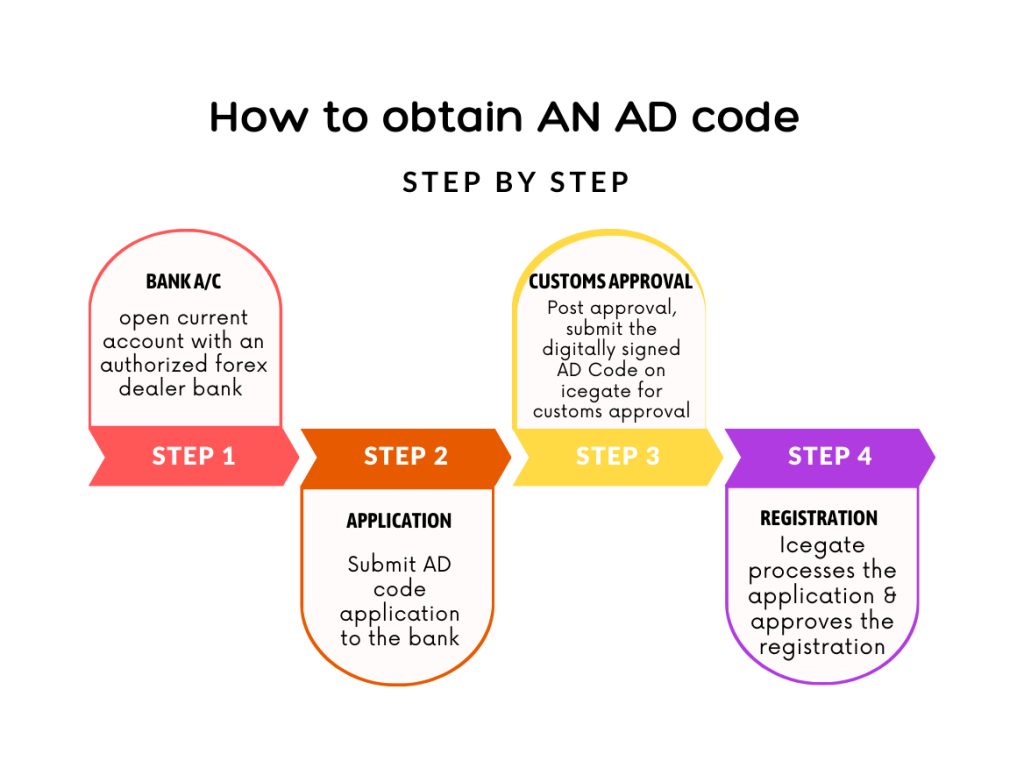 How to obtain AN AD code

STEP BY STEP

BANK A/C
open current account with an authorized forex dealer bank

STEP 1

STEP 2

APPLICATION
Submit AD code application to the bank

CUSTOMS APPROVAL
Post approval, submit the digitally signed AD Code on icegate for customs approval

STEP 3

STEP 4

REGISTRATION
Icegate processes the application & approves the registration